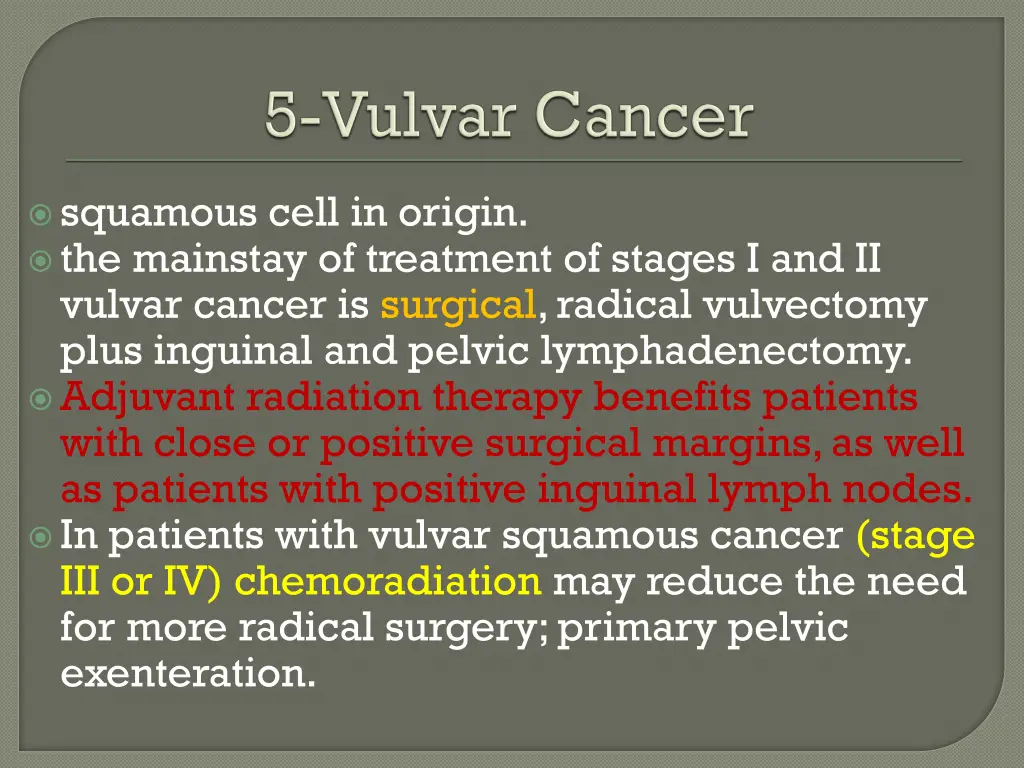 5-Vulvar Cancer

squamous cell in origin.

the mainstay of treatment of stages I and II vulvar cancer is surgical, radical vulvectomy plus inguinal and pelvic lymphadenectomy.

Adjuvant radiation therapy benefits patients with close or positive surgical margins, as well as patients with positive inguinal lymph nodes.

In patients with vulvar squamous cancer (stage III or IV) chemoradiation may reduce the need for more radical surgery; primary pelvic exenteration.